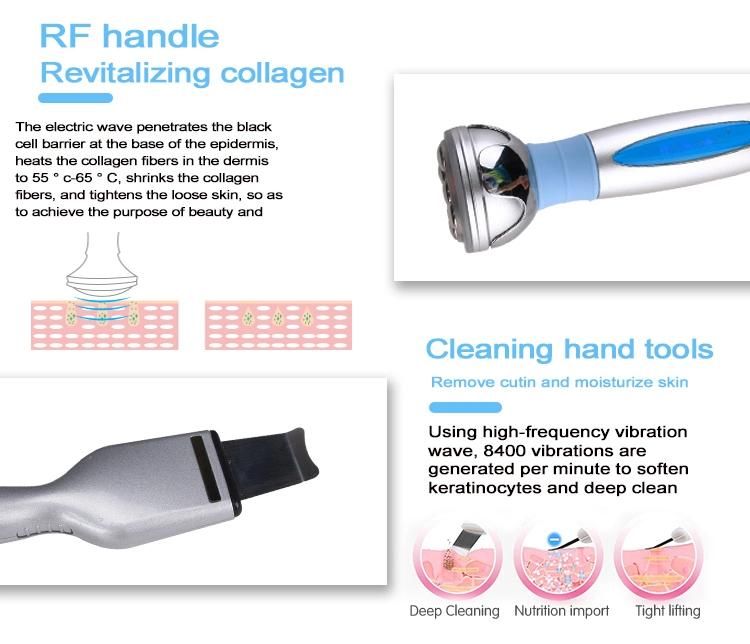 RF handle
Revitalizing collagen

The electric wave penetrates the black cell barrier at the base of the epidermis, heats the collagen fibers in the dermis to 55 ° c-65 ° C, shrinks the collagen fibers, and tightens the loose skin, so as to achieve the purpose of beauty and

Cleaning hand tools

Remove cutin and moisturize skin

Using high-frequency vibration wave, 8400 vibrations are generated per minute to soften keratinocytes and deep clean

Deep Cleaning Nutrition import Tight lifting